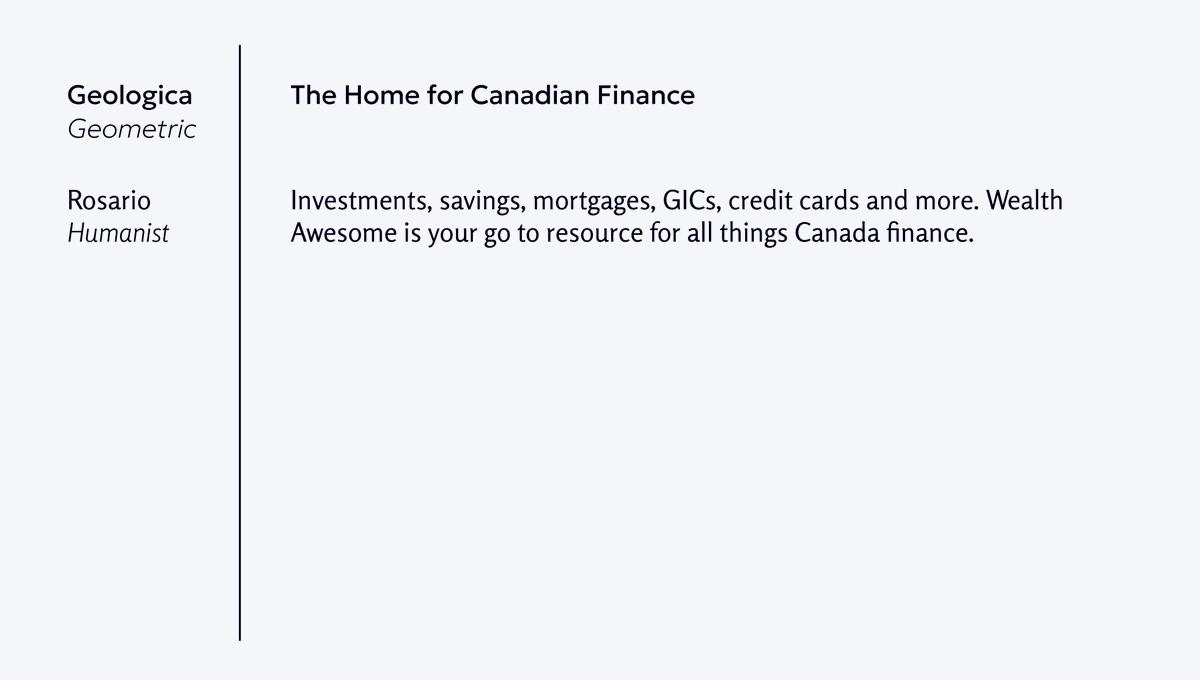 Geologica
Geometric

Rosario
Humanist

The Home for Canadian Finance

Investments, savings, mortgages, GICs, credit cards and more. Wealth Awesome is your go to resource for all things Canada finance.